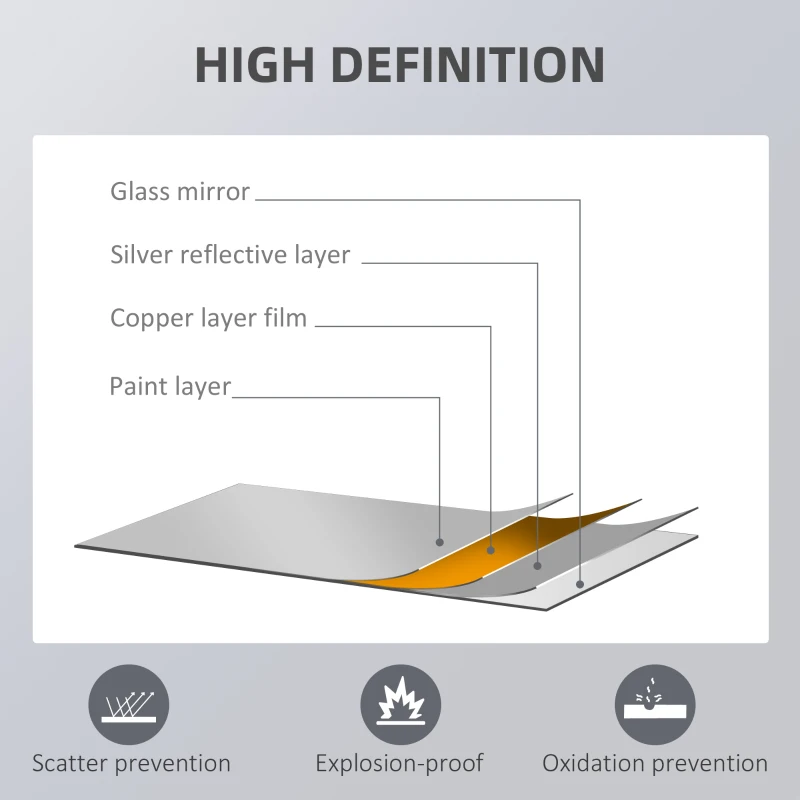 HIGH DEFINITION

Glass mirror

Silver reflective layer

Copper layer film

Paint layer

Scatter prevention

Explosion-proof

Oxidation prevention